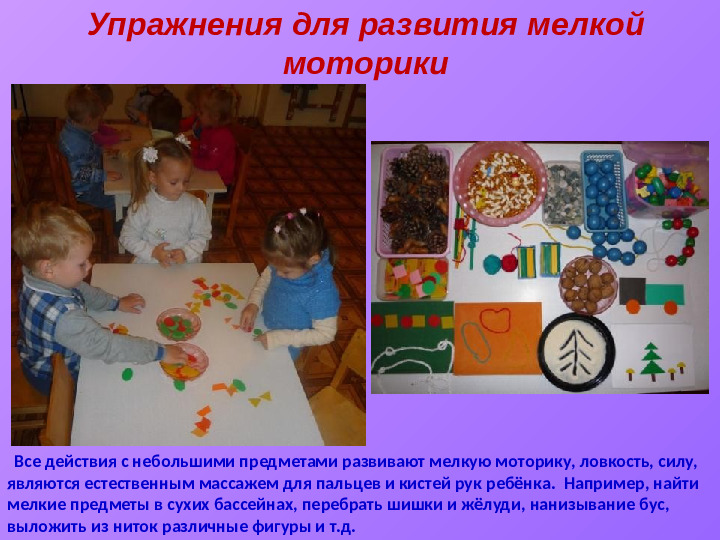 Упражнения для развития мелкой моторики

Все действия с небольшими предметами развивают мелкую моторику, ловкость, силу, являются естественным массажем для пальцев и кистей рук ребёнка. Например, найти мелкие предметы в сухих бассейнах, перебрать шишки и жёлуди, нанизывание бус, выложить из ниток различные фигуры и т.д.